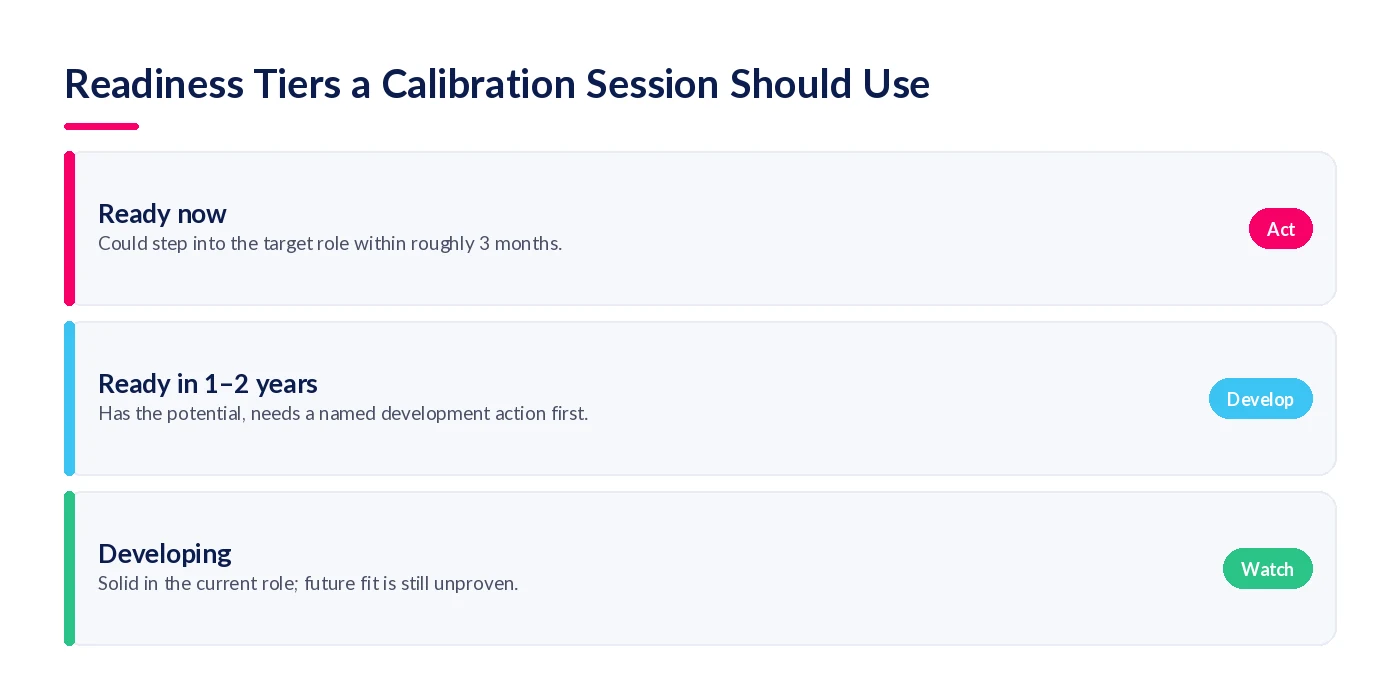 Readiness Tiers a Calibration Session Should Use

Ready now
Could step into the target role within roughly 3 months.

Act

Ready in 1–2 years
Has the potential, needs a named development action first.

Develop

Developing
Solid in the current role; future fit is still unproven.

Watch